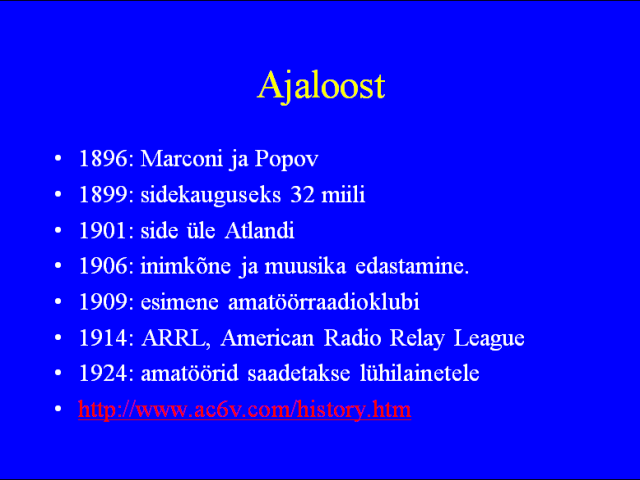 Ajaloost

• 1896: Marconi ja Popov
• 1899: sidekauguseks 32 miili
• 1901: side üle Atlandi
• 1906: inimkõne ja muusika edastamine.
• 1909: esimene amatöörraadioklubi
• 1914: ARRL, American Radio Relay League
• 1924: amatöörid saadetakse lühilainetele
• http://www.ac6v.com/history.htm